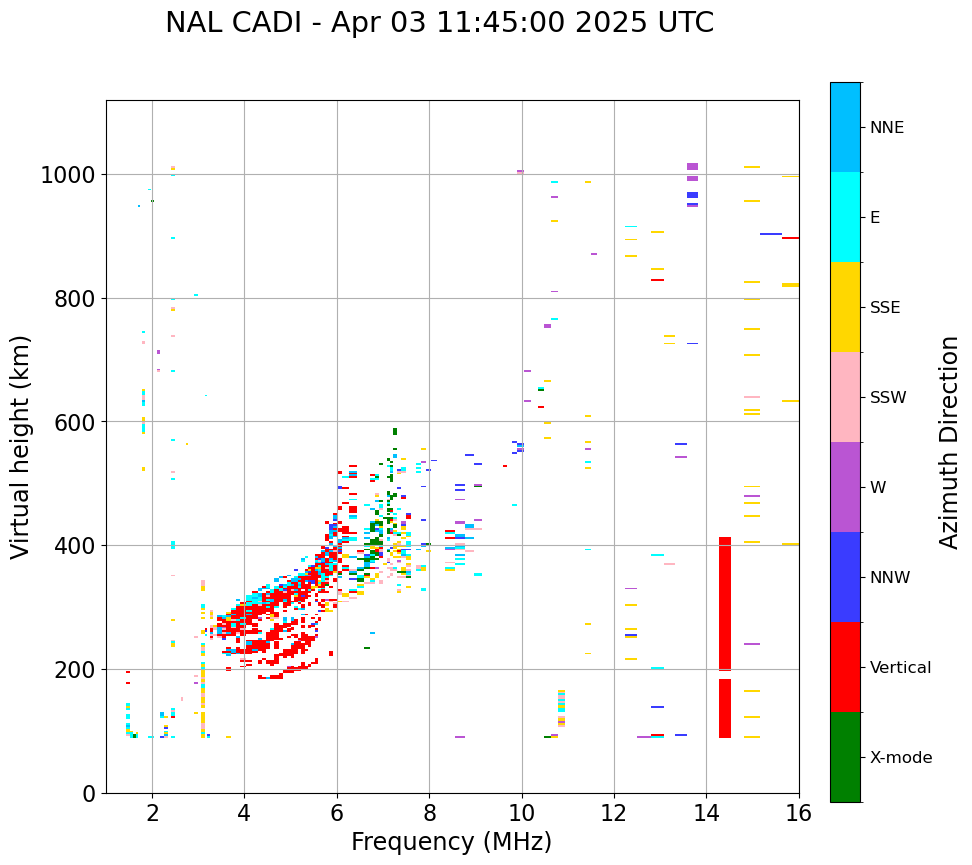 NAL CADI - Apr 03 11:45:00 2025 UTC

Virtual height (km)

1000
800
600
400
200
0

2
4
6
8
10
12
14
16

Frequency (MHz)

NNE
E
SSE
SSW
W
NNW
Vertical
X-mode

Azimuth Direction